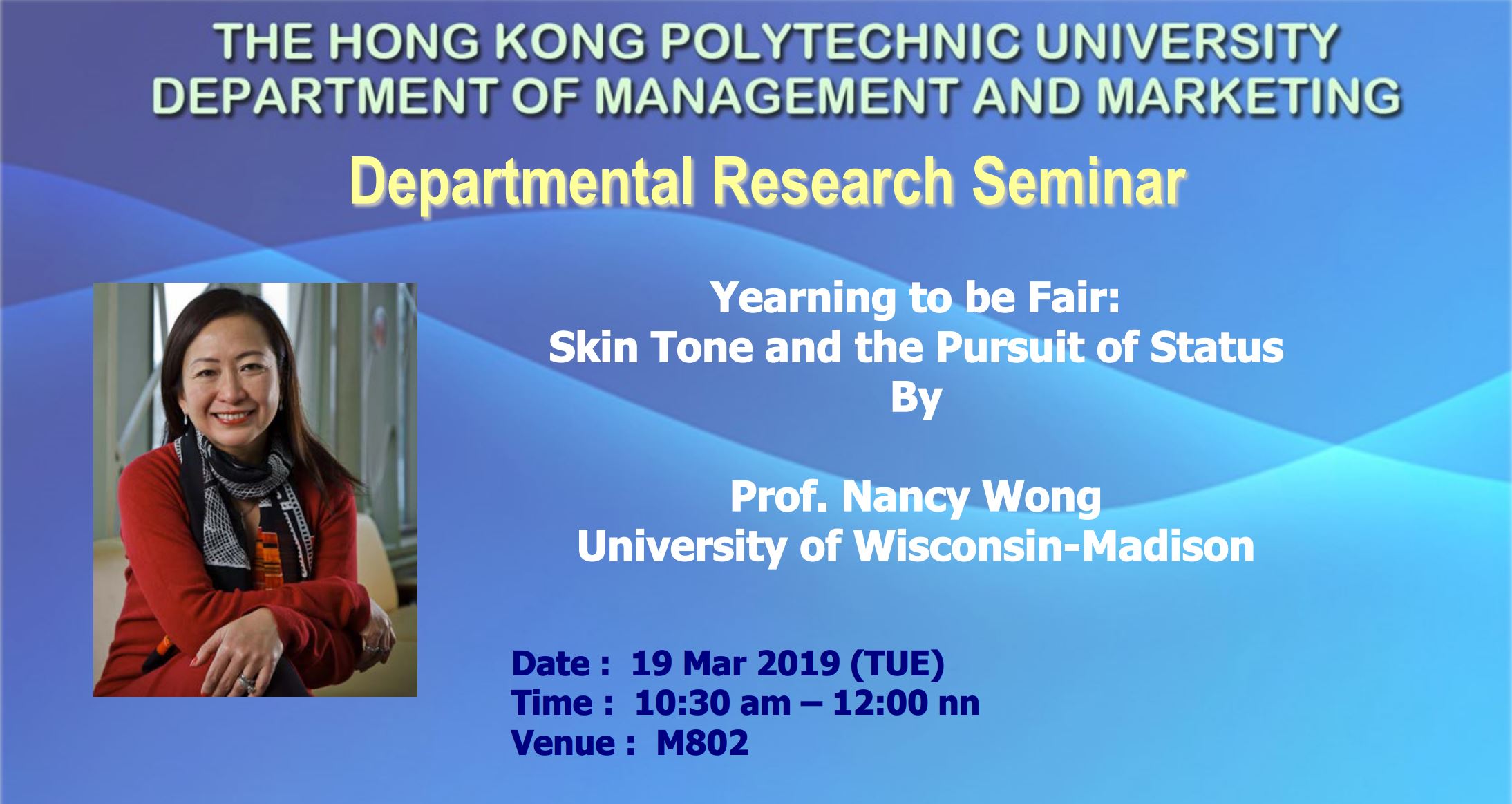 THE HONG KONG POLYTECHNIC UNIVERSITY
DEPARTMENT OF MANAGEMENT AND MARKETING

Departmental Research Seminar

Yearning to be Fair:
Skin Tone and the Pursuit of Status
By

Prof. Nancy Wong
University of Wisconsin-Madison

Date : 19 Mar 2019 (TUE)
Time : 10:30 am – 12:00 nn
Venue : M802